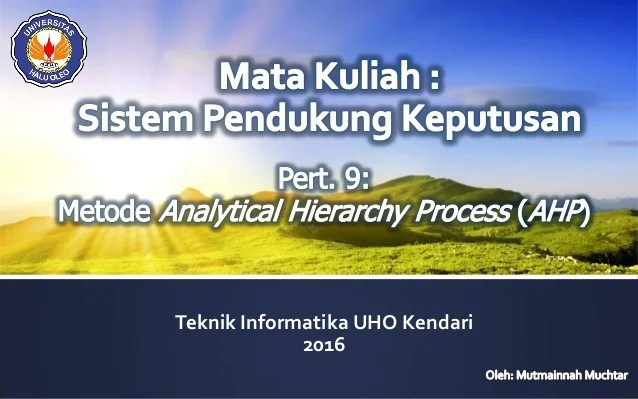 UNIVERSITAS HALU OLEO

Mata Kuliah :
Sistem Pendukung Keputusan

Pert. 9:
Metode Analytical Hierarchy Process (AHP)

Teknik Informatika UHO Kendari
2016

Oleh: Mutmainnah Muchtar